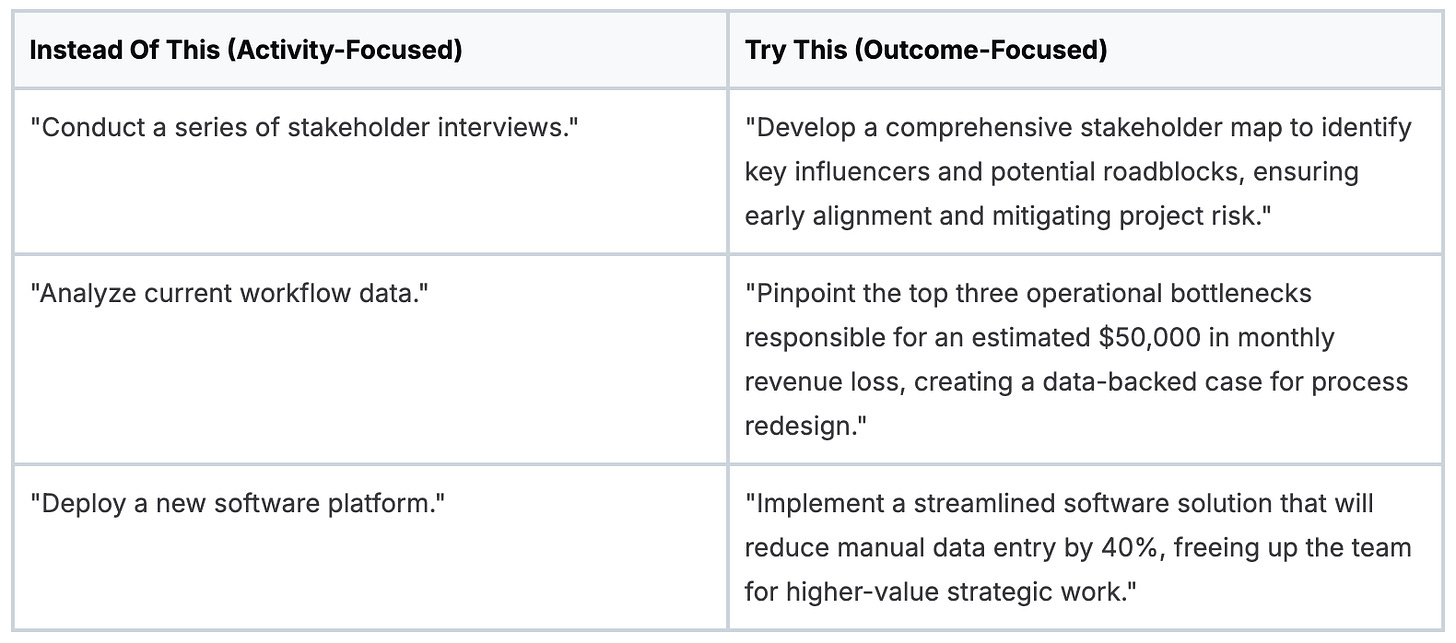 | Instead Of This (Activity-Focused) | Try This (Outcome-Focused) |
|---|---|
| "Conduct a series of stakeholder interviews." | "Develop a comprehensive stakeholder map to identify key influencers and potential roadblocks, ensuring early alignment and mitigating project risk." |
| "Analyze current workflow data." | "Pinpoint the top three operational bottlenecks responsible for an estimated \$50,000 in monthly revenue loss, creating a data-backed case for process redesign." |
| "Deploy a new software platform." | "Implement a streamlined software solution that will reduce manual data entry by 40%, freeing up the team for higher-value strategic work." |